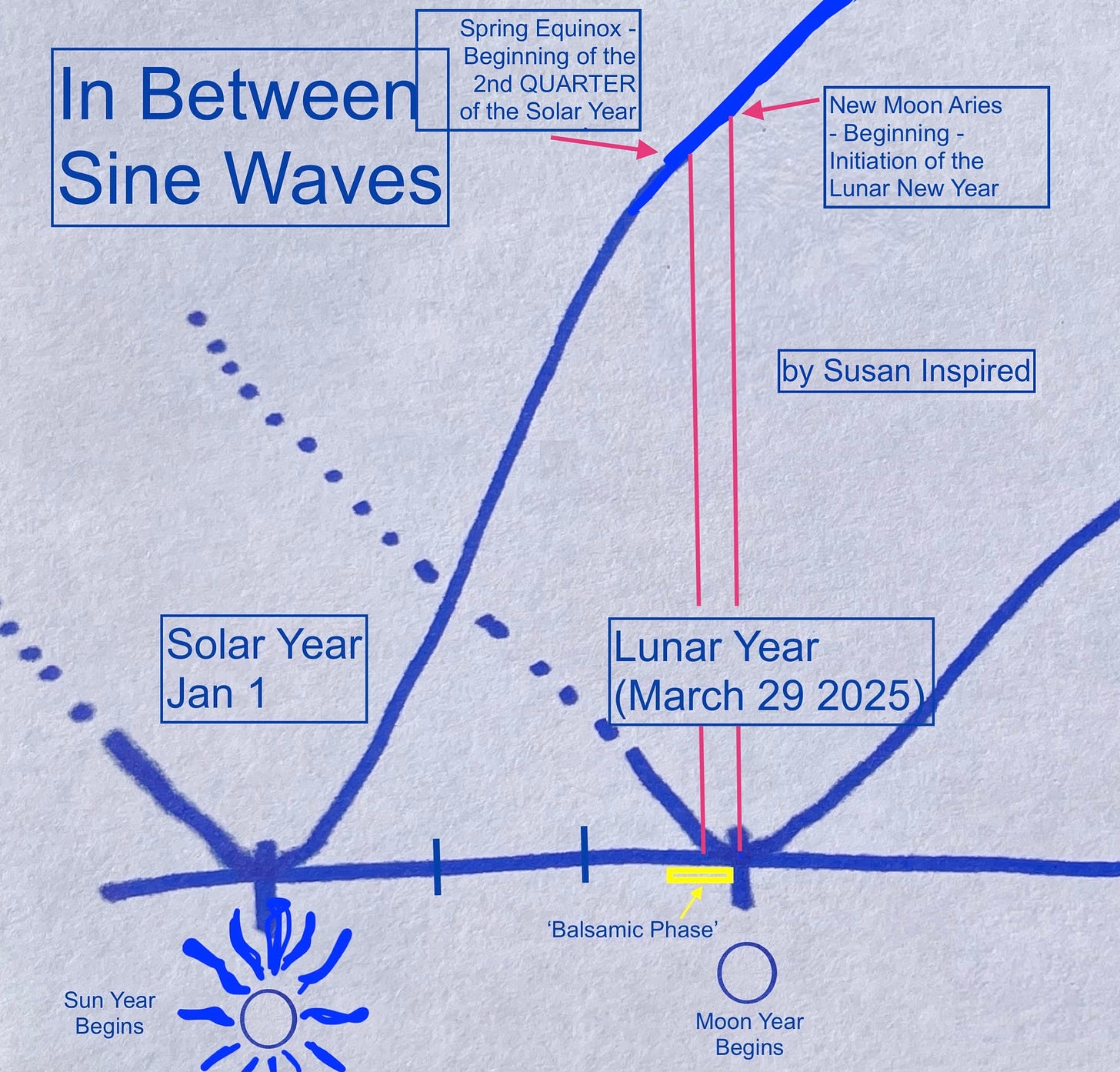 In Between Sine Waves

Spring Equinox - Beginning of the 2nd QUARTER of the Solar Year

New Moon Aries - Beginning - Initiation of the Lunar New Year

by Susan Inspired

Solar Year Jan 1

Lunar Year (March 29 2025)

'Balsamic Phase'

Sun Year Begins

Moon Year Begins